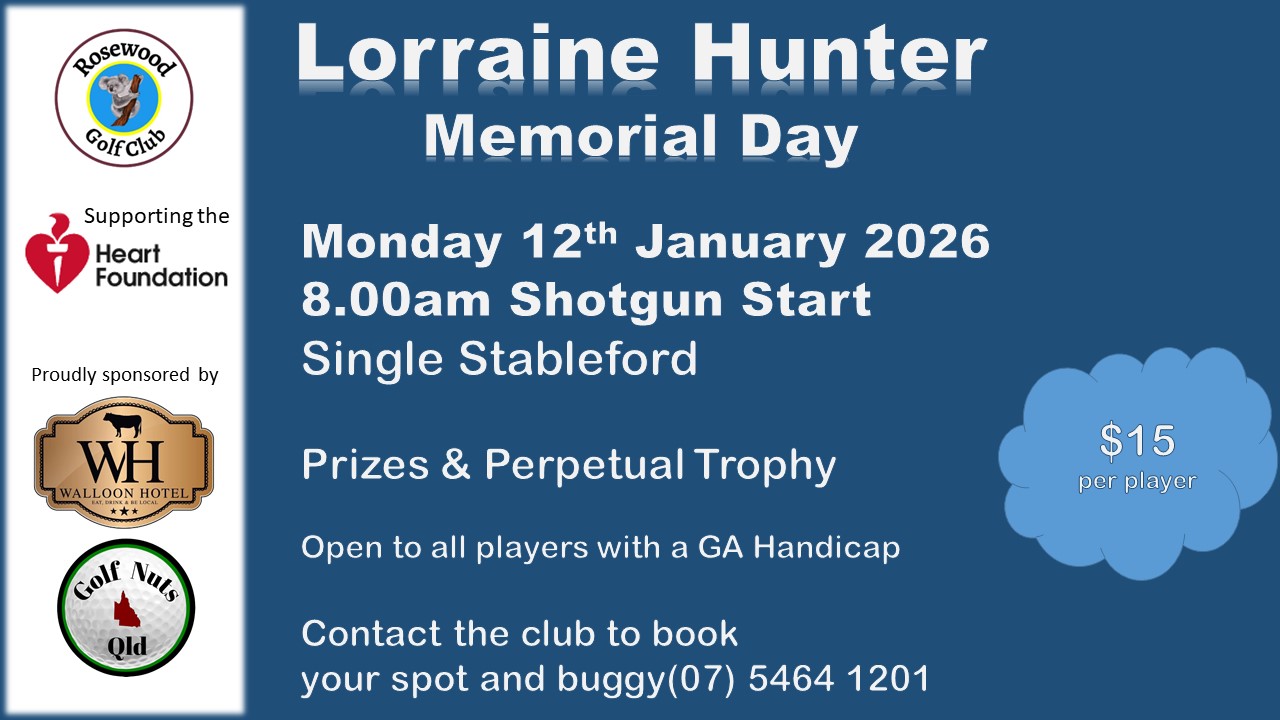 Rosewood
Golf Club

Supporting the
Heart Foundation

Proudly sponsored by

WH
WALLOON HOTEL
EAT, DRINK & BE LOCAL

Golf Nuts
Qld

Lorraine Hunter
Memorial Day

Monday 12$^{th}$ January 2026
8.00am Shotgun Start
Single Stableford

Prizes & Perpetual Trophy

Open to all players with a GA Handicap

Contact the club to book your spot and buggy(07) 5464 1201

$15
per player